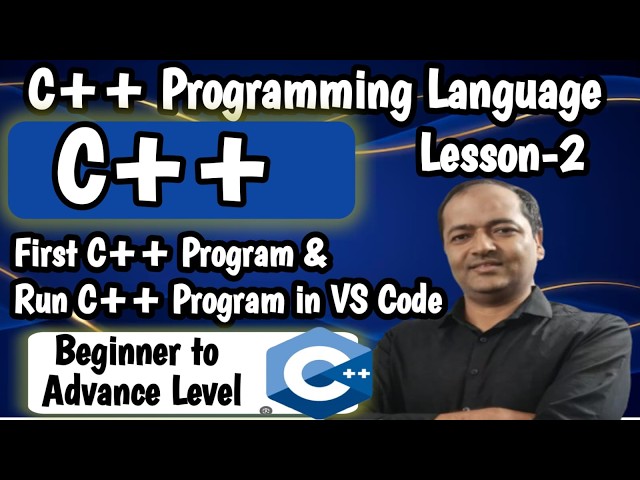 C++ Programming Language

C++

Lesson-2

First C++ Program &
Run C++ Program in VS Code

Beginner to
Advance Level

C++